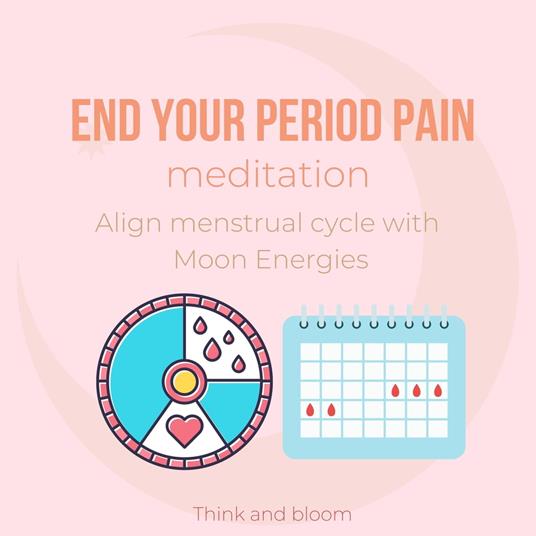 END YOUR PERIOD PAIN
meditation
Align menstrual cycle with Moon Energies

Think and bloom